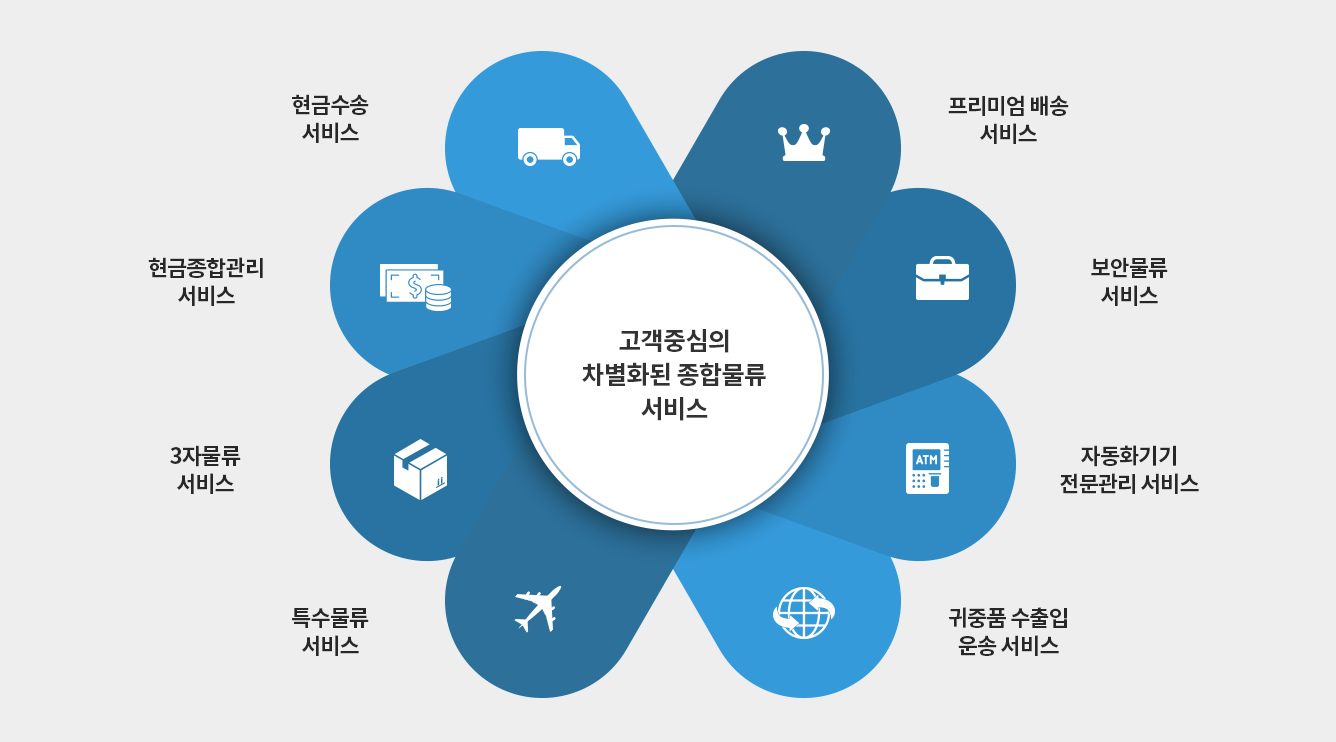 현금수송
서비스

프리미엄 배송
서비스

현금종합관리
서비스

보안물류
서비스

고객중심의
차별화된 종합물류
서비스

3자물류
서비스

ATM

자동화기기
전문관리 서비스

특수물류
서비스

귀중품 수출입
운송 서비스